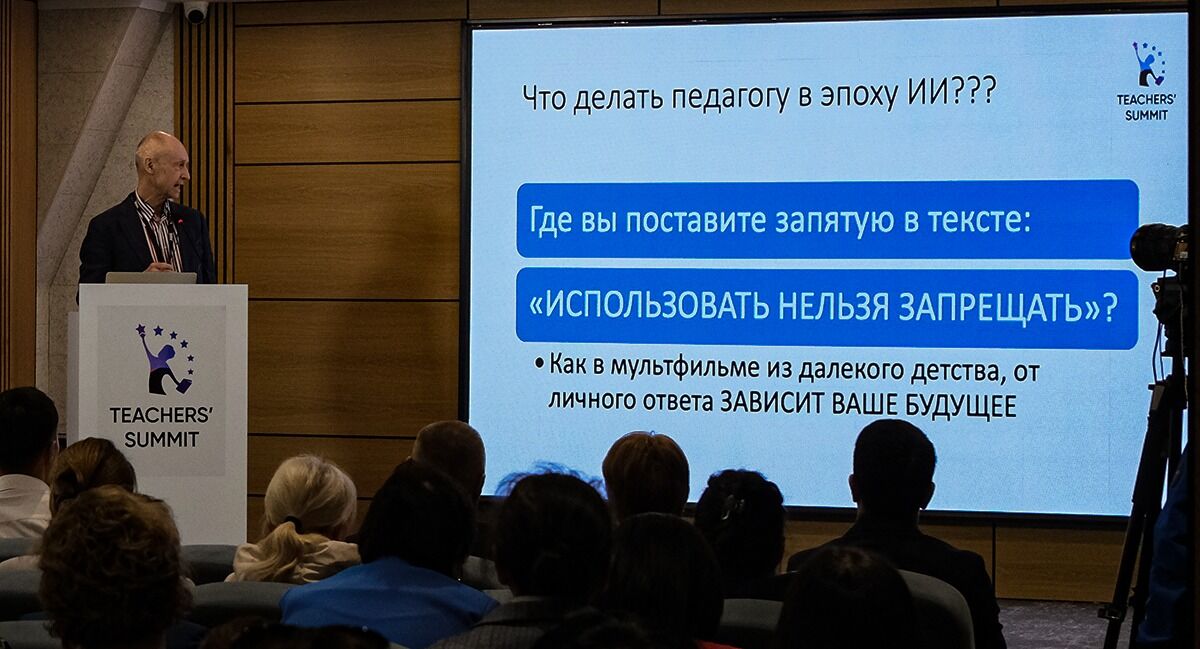 TEACHERS' SUMMIT

Что делать педагогу в эпоху ИИ???

TEACHERS' SUMMIT

Где вы поставите запятую в тексте:

«ИСПОЛЬЗОВАТЬ НЕЛЬЗЯ ЗАПРЕЩАТЬ»?

• Как в мультфильме из далекого детства, от личного ответа ЗАВИСИТ ВАШЕ БУДУЩЕЕ